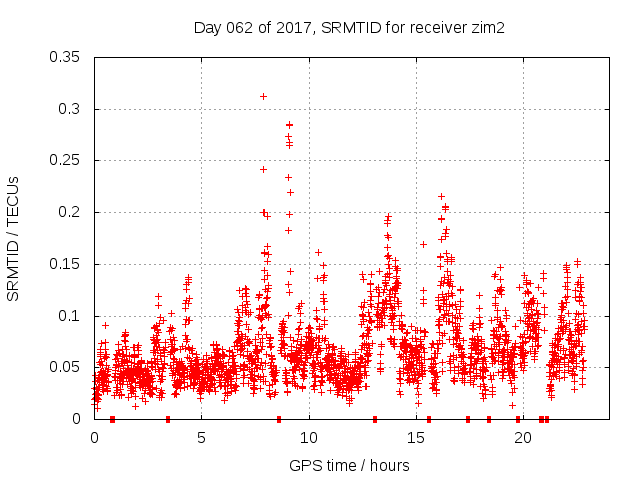 Day 062 of 2017, SRMTID for receiver zim2

SRMTID / TECUs

0.35
0.3
0.25
0.2
0.15
0.1
0.05
0

0
5
10
15
20

GPS time / hours